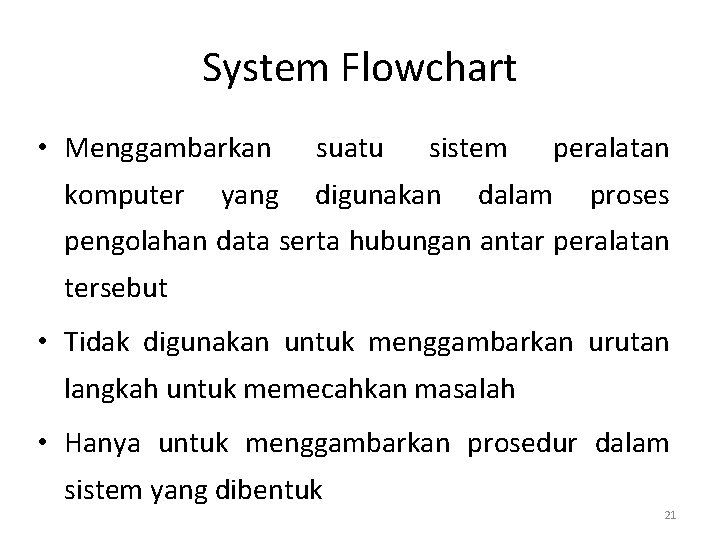 System Flowchart

• Menggambarkan suatu sistem peralatan komputer yang digunakan dalam proses pengolahan data serta hubungan antar peralatan tersebut

• Tidak digunakan untuk menggambarkan urutan langkah untuk memecahkan masalah

• Hanya untuk menggambarkan prosedur dalam sistem yang dibentuk

21